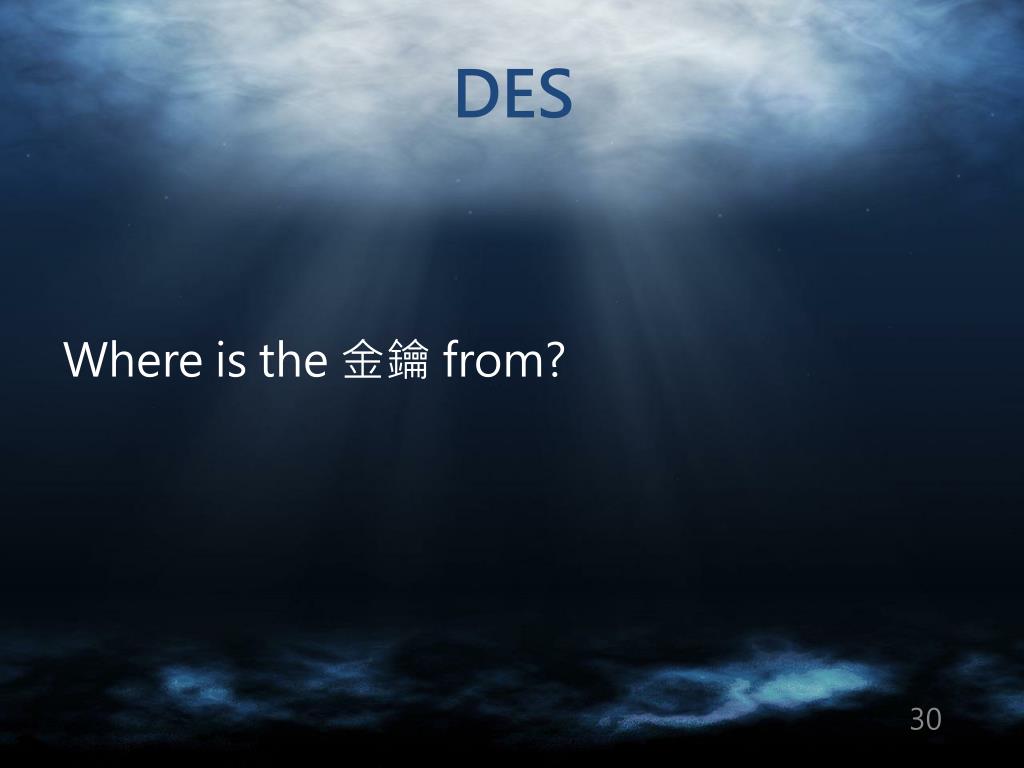 DES

Where is the 金鑰 from?

30